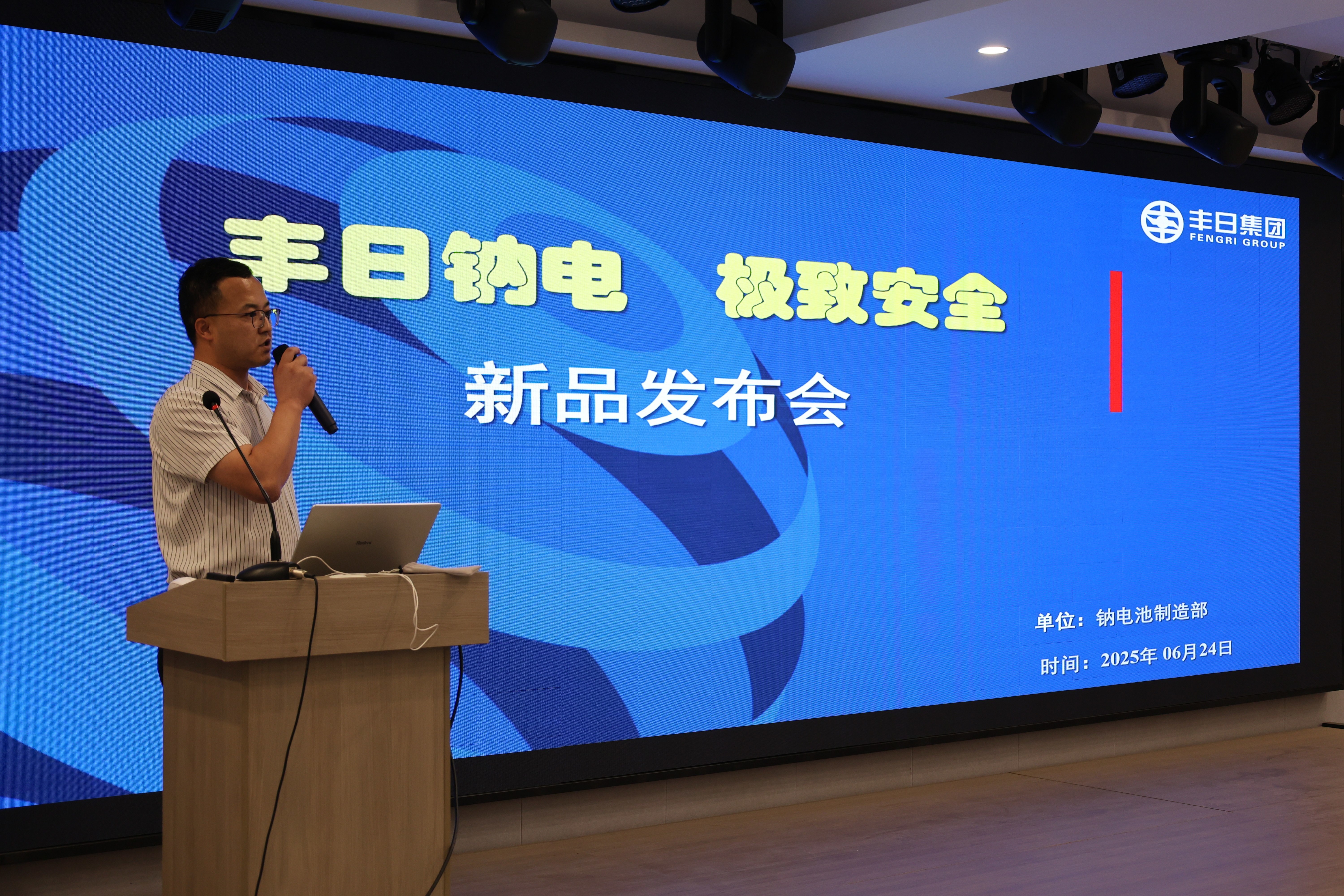 丰日集团
FENGRI GROUP

丰日钠电 极致安全

新品发布会

单位：钠电池制造部

时间：2025年 06月24日